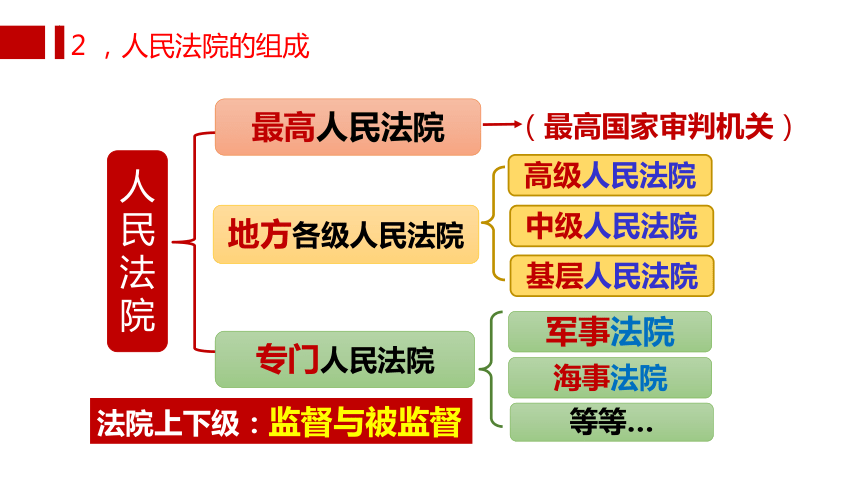 2 ，人民法院的组成

人民法院

最高人民法院 →（最高国家审判机关）

地方各级人民法院

高级人民法院

中级人民法院

基层人民法院

专门人民法院

军事法院

海事法院

等等…

法院上下级：监督与被监督